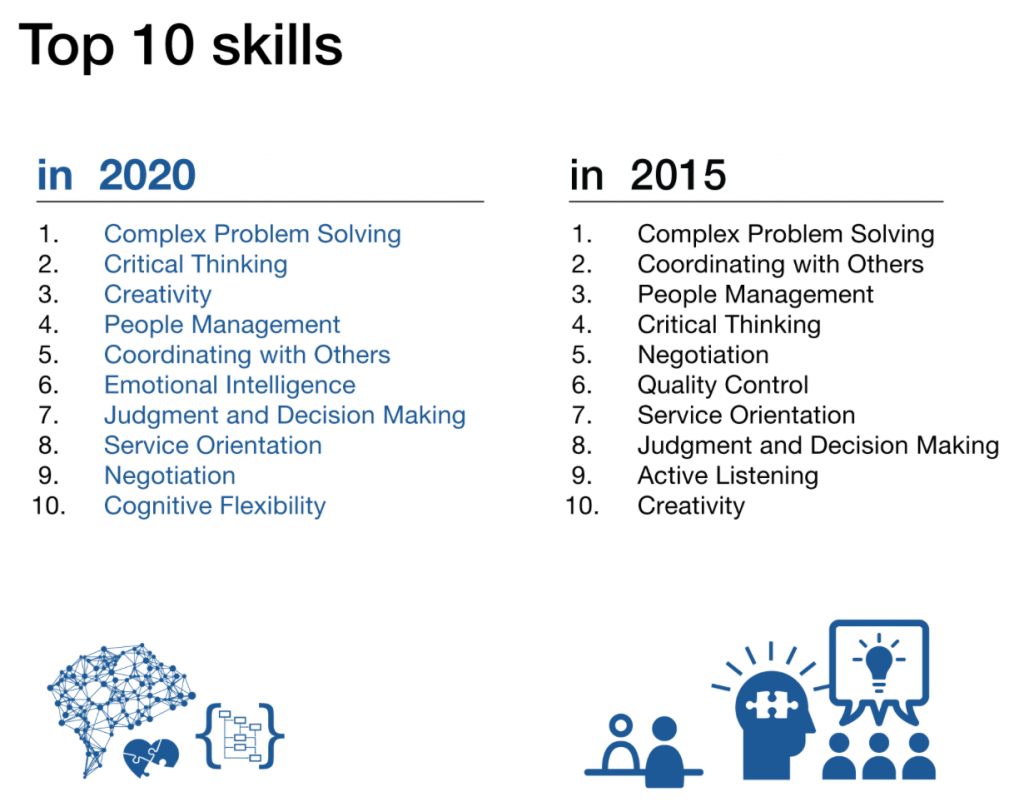 Top 10 skills

in 2020

1. Complex Problem Solving
2. Critical Thinking
3. Creativity
4. People Management
5. Coordinating with Others
6. Emotional Intelligence
7. Judgment and Decision Making
8. Service Orientation
9. Negotiation
10. Cognitive Flexibility

in 2015

1. Complex Problem Solving
2. Coordinating with Others
3. People Management
4. Critical Thinking
5. Negotiation
6. Quality Control
7. Service Orientation
8. Judgment and Decision Making
9. Active Listening
10. Creativity